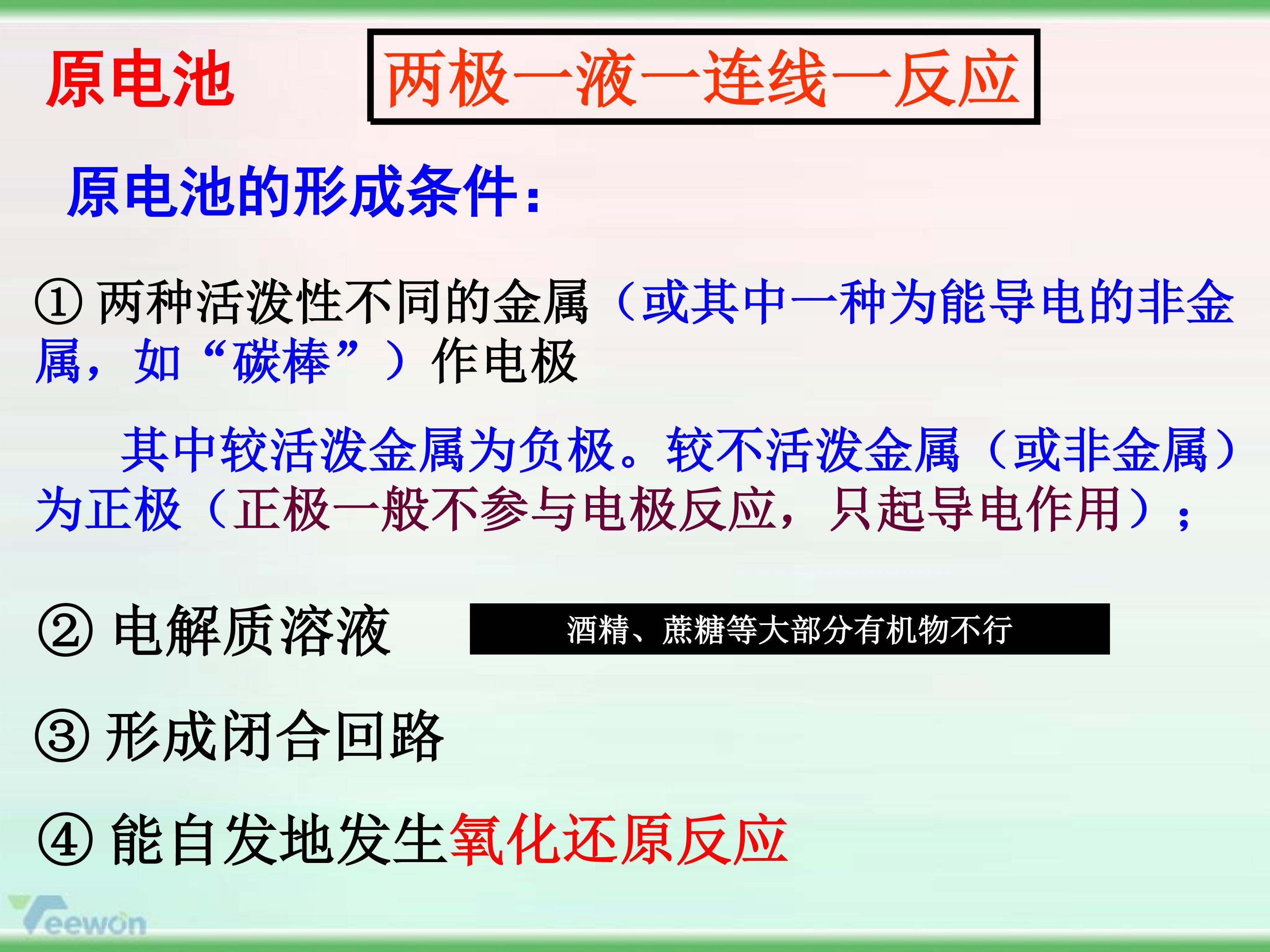 原电池

两极一液一连线一反应

原电池的形成条件：

① 两种活泼性不同的金属（或其中一种为能导电的非金属，如“碳棒”）作电极

其中较活泼金属为负极。较不活泼金属（或非金属）为正极（正极一般不参与电极反应，只起导电作用）；

② 电解质溶液

酒精、蔗糖等大部分有机物不行

③ 形成闭合回路

④ 能自发地发生氧化还原反应

Teewon